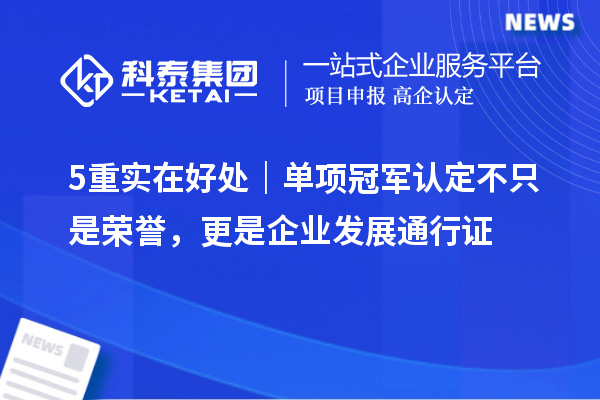 NEWS

科泰集团
KETAI

一站式企业服务平台
项目申报 高企认定

5重实在好处｜单项冠军认定不只是荣誉，更是企业发展通行证

NEWS